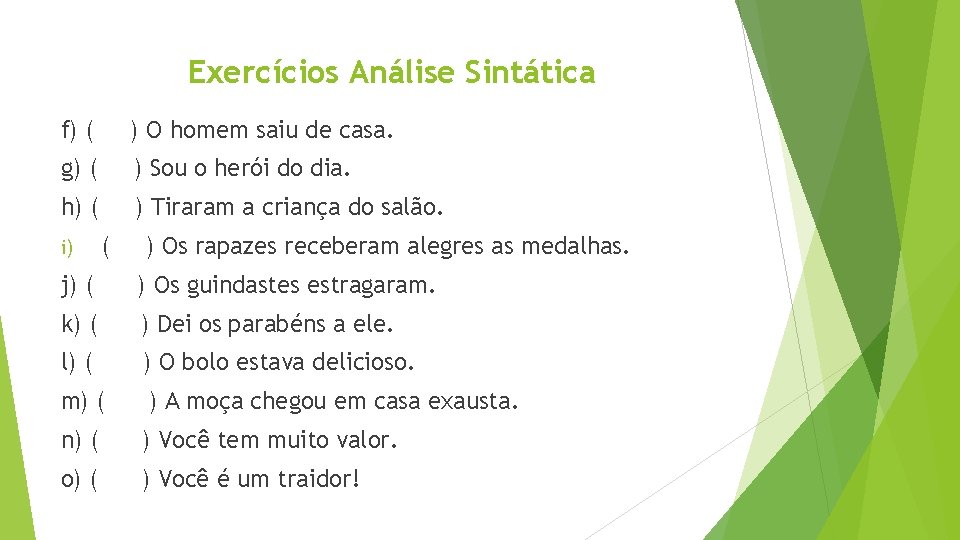 Exercícios Análise Sintática

f) ( ) O homem saiu de casa.

g) ( ) Sou o herói do dia.

h) ( ) Tiraram a criança do salão.

i) ( ) Os rapazes receberam alegres as medalhas.

j) ( ) Os guindastes estragaram.

k) ( ) Dei os parabéns a ele.

l) ( ) O bolo estava delicioso.

m) ( ) A moça chegou em casa exausta.

n) ( ) Você tem muito valor.

o) ( ) Você é um traidor!